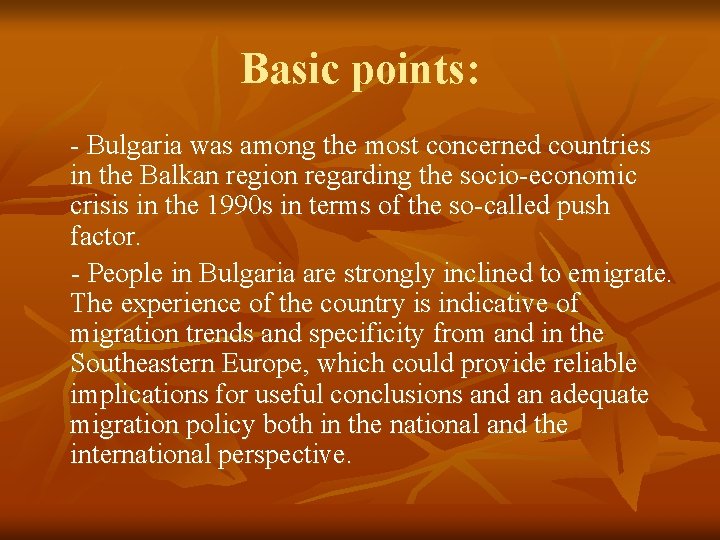 Basic points:

- Bulgaria was among the most concerned countries in the Balkan region regarding the socio-economic crisis in the 1990s in terms of the so-called push factor.

- People in Bulgaria are strongly inclined to emigrate. The experience of the country is indicative of migration trends and specificity from and in the Southeastern Europe, which could provide reliable implications for useful conclusions and an adequate migration policy both in the national and the international perspective.